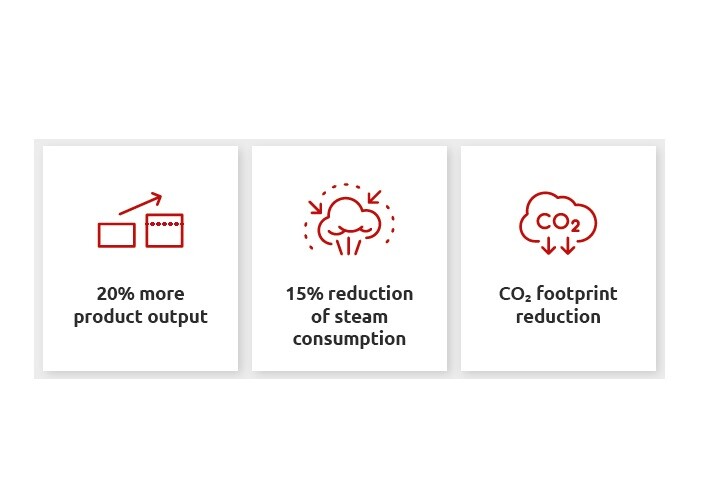 20% more product output

15% reduction of steam consumption

$CO_2$

$CO_2$ footprint reduction